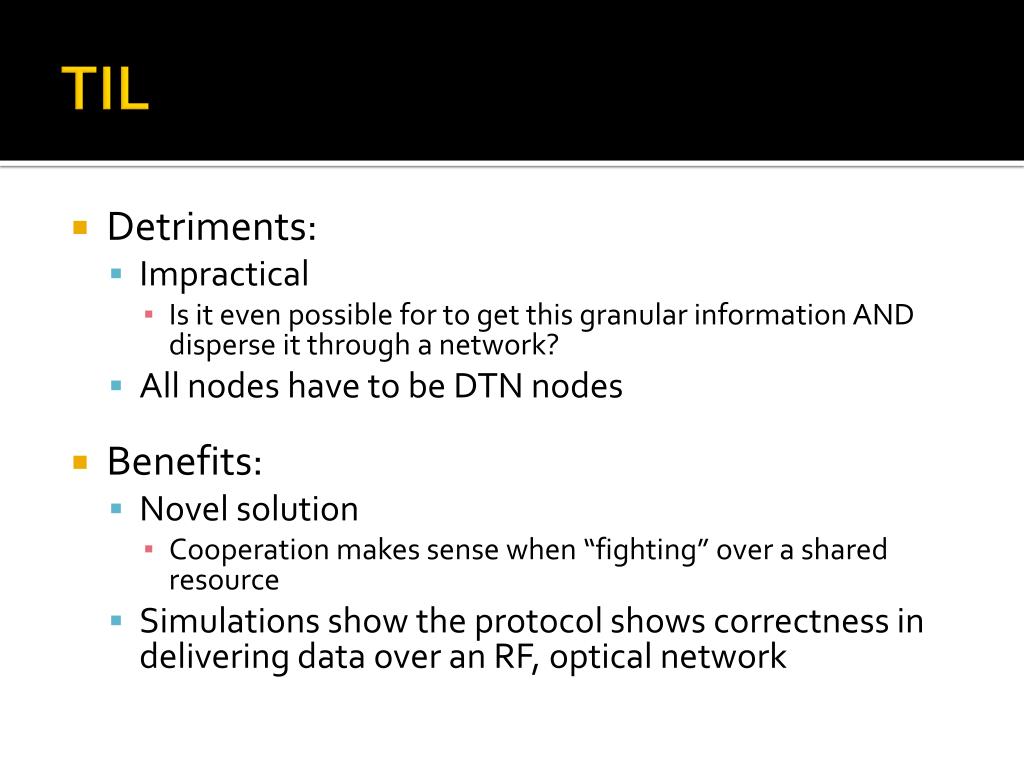 TIL

Detriments:
Impractical
Is it even possible for to get this granular information AND disperse it through a network?
All nodes have to be DTN nodes

Benefits:
Novel solution
Cooperation makes sense when “fighting” over a shared resource
Simulations show the protocol shows correctness in delivering data over an RF, optical network